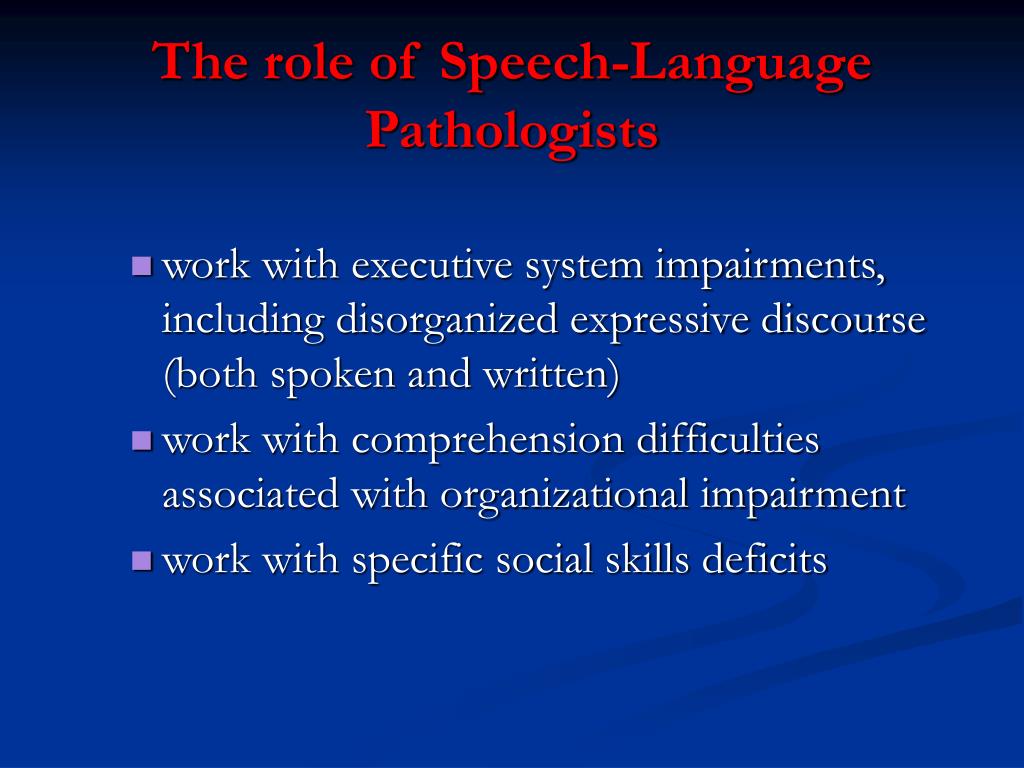 The role of Speech-Language Pathologists

- work with executive system impairments, including disorganized expressive discourse (both spoken and written)
- work with comprehension difficulties associated with organizational impairment
- work with specific social skills deficits